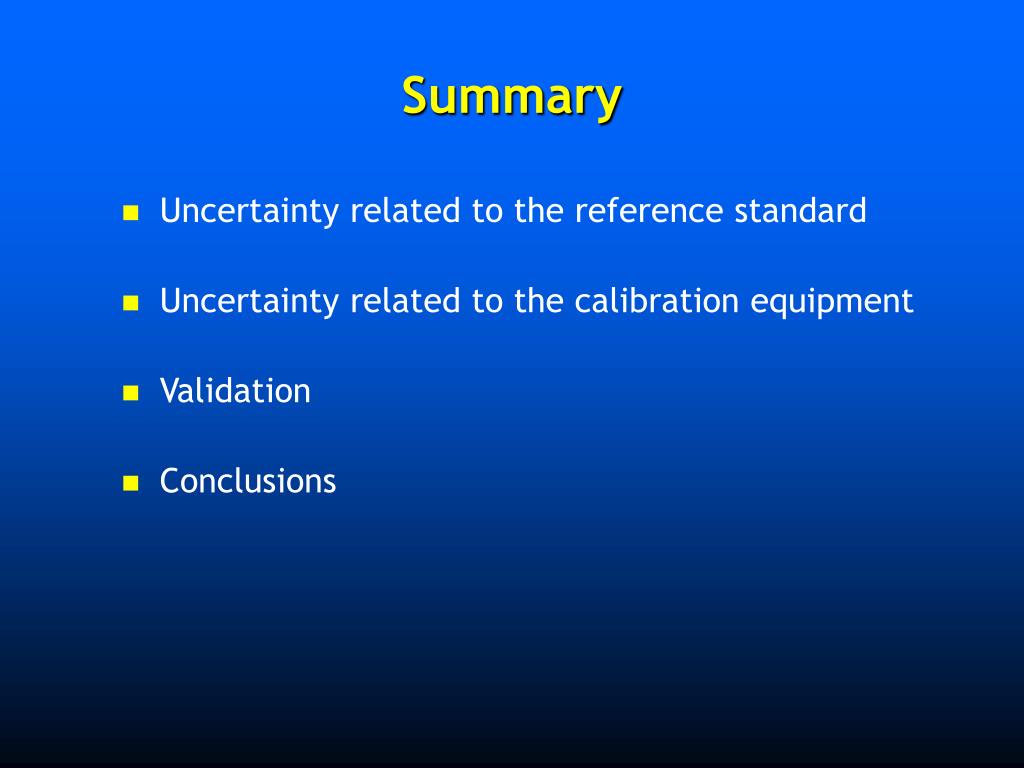 Summary

- Uncertainty related to the reference standard
- Uncertainty related to the calibration equipment
- Validation
- Conclusions